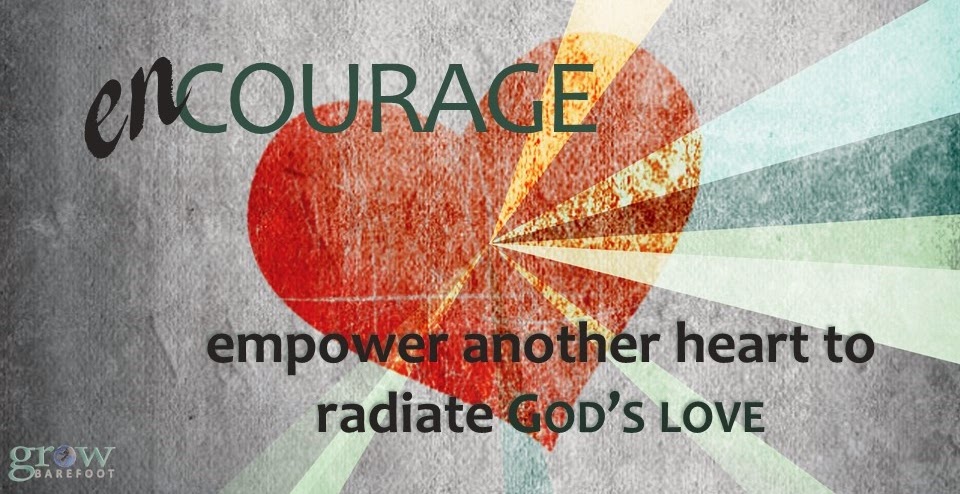 enCOURAGE

empower another heart to radiate GOD'S LOVE

grow
BAREFOOT